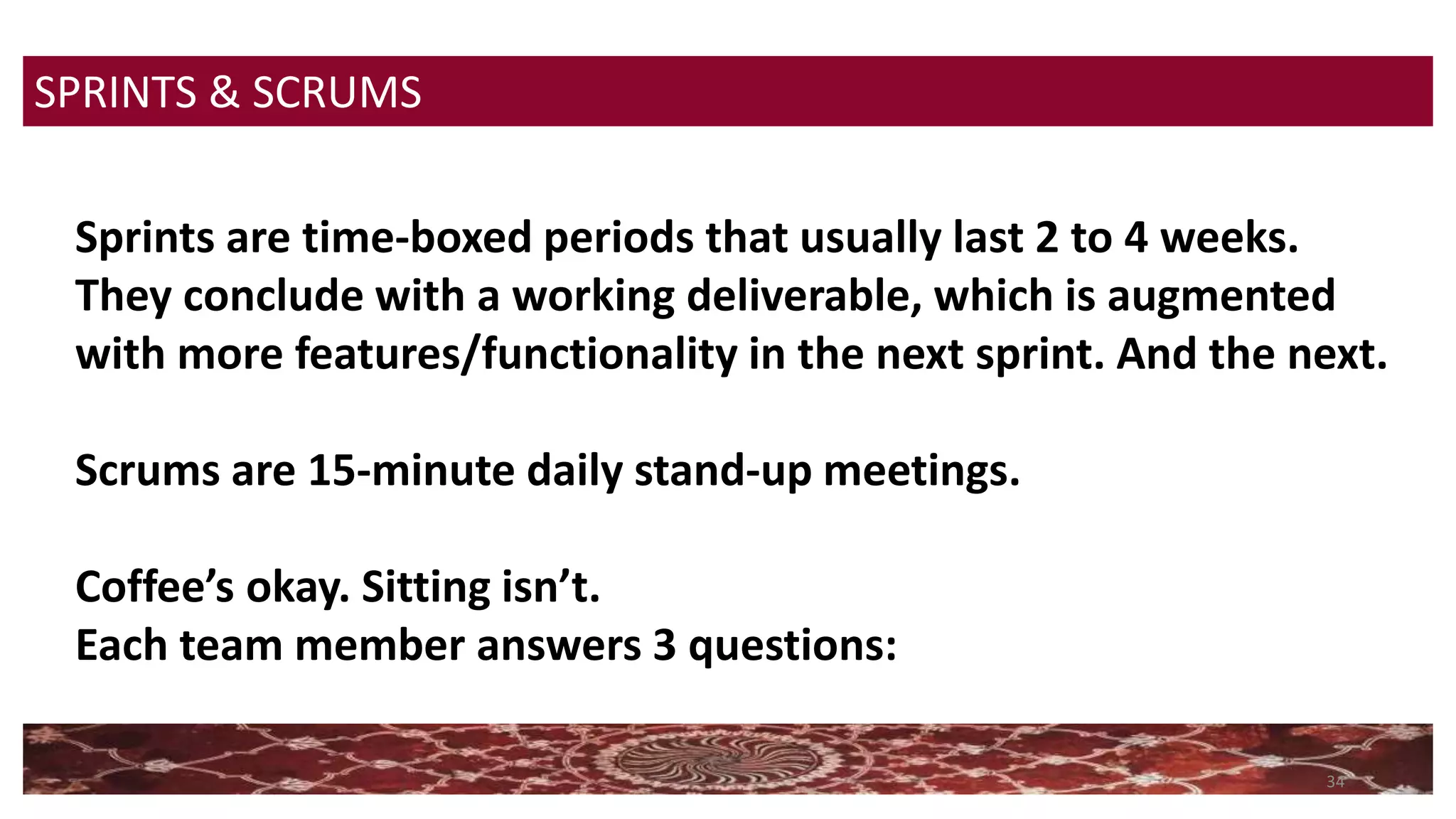 SPRINTS & SCRUMS

Sprints are time-boxed periods that usually last 2 to 4 weeks. They conclude with a working deliverable, which is augmented with more features/functionality in the next sprint. And the next.

Scrums are 15-minute daily stand-up meetings.

Coffee’s okay. Sitting isn’t.
Each team member answers 3 questions:

34